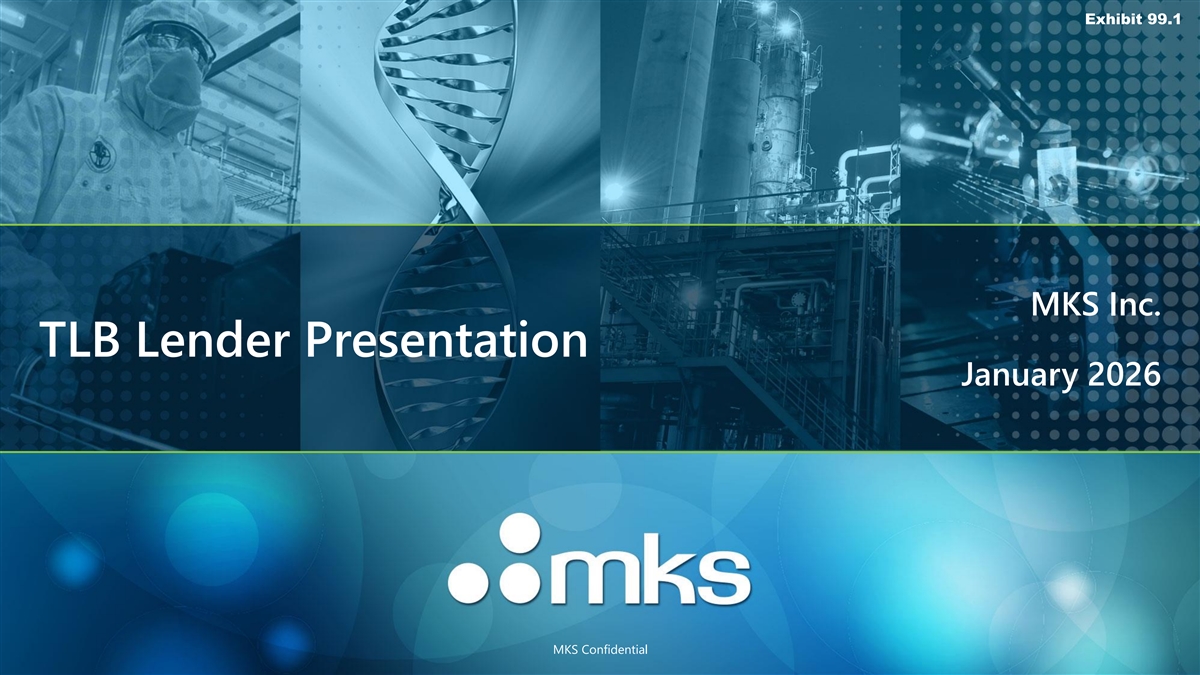 Exhibit 99.1

TLB Lender Presentation

MKS Inc.

January 2026

mks

MKS Confidential